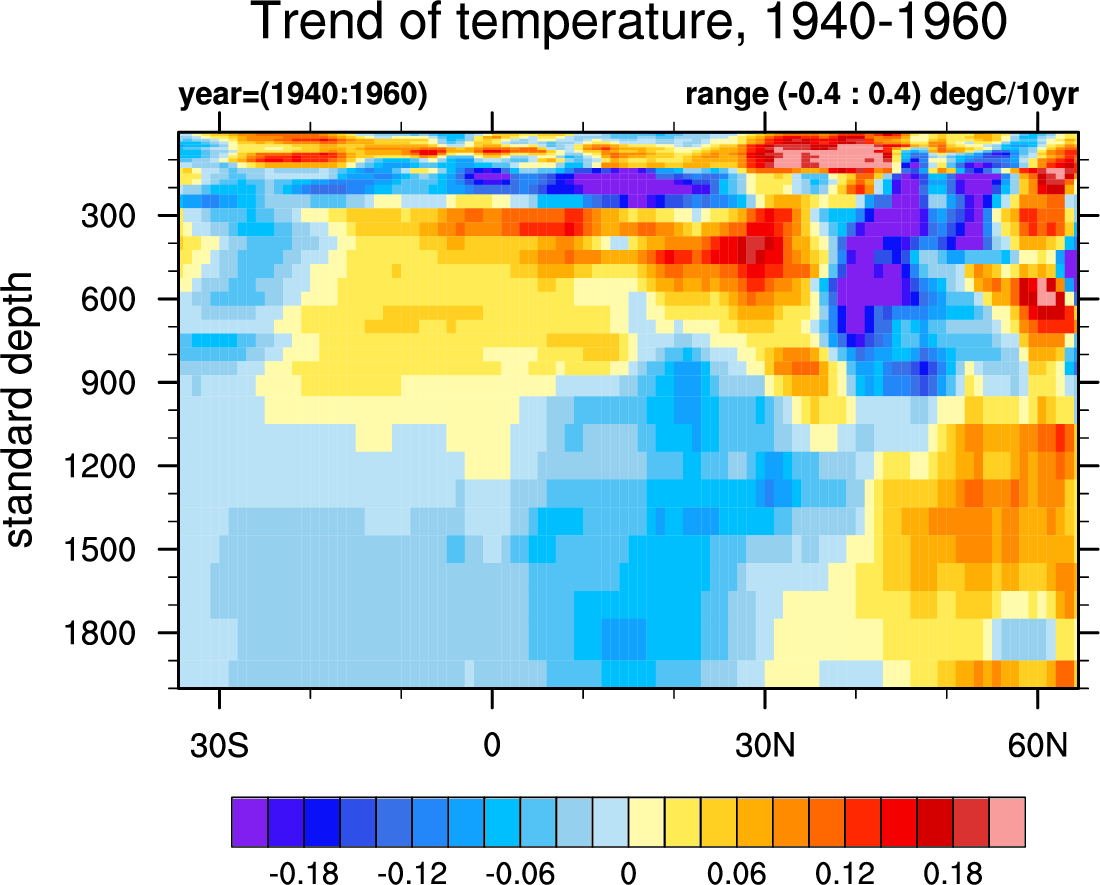 Trend of temperature, 1940-1960

year=(1940:1960)

range (-0.4 : 0.4) degC/10yr

standard depth

300
600
900
1200
1500
1800

30S
0
30N
60N

-0.18
-0.12
-0.06
0
0.06
0.12
0.18